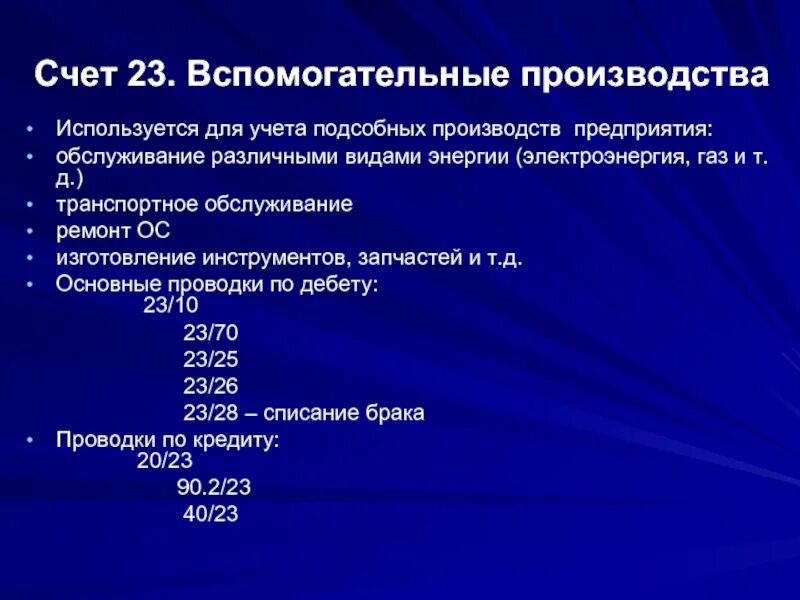 Счет 23. Вспомогательные производства

• Используется для учета подсобных производств предприятия:
• обслуживание различными видами энергии (электроэнергия, газ и т. д.)
• транспортное обслуживание
• ремонт ОС
• изготовление инструментов, запчастей и т.д.
• Основные проводки по дебету:
23/10
23/70
23/25
23/26
23/28 – списание брака
• Проводки по кредиту:
20/23
90.2/23
40/23